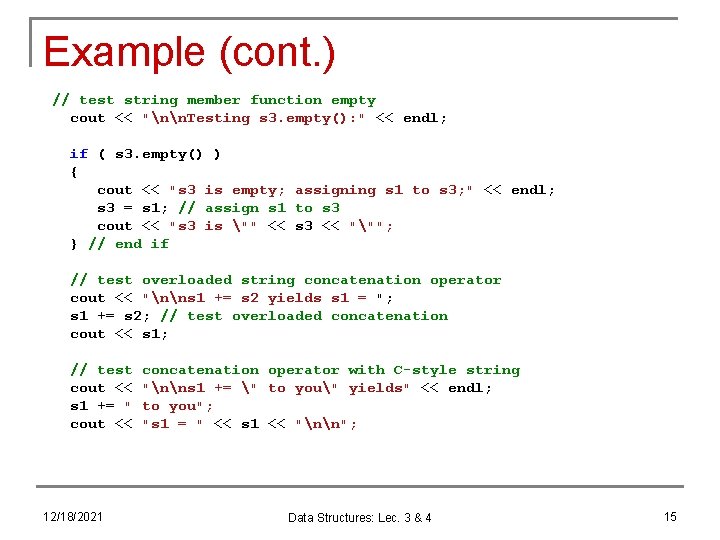 Example (cont.)

// test string member function empty
cout << "\n\nTesting s3.empty():" << endl;

if ( s3.empty() )
{
cout << "s3 is empty; assigning s1 to s3;" << endl;
s3 = s1; // assign s1 to s3
cout << "s3 is \"" << s3 << "\"";
} // end if

// test overloaded string concatenation operator
cout << "\n\ns1 += s2 yields s1 = ";
s1 += s2; // test overloaded concatenation
cout << s1;

// test concatenation operator with C-style string
cout << "\n\ns1 += \" to you\" yields" << endl;
s1 += " to you";
cout << "s1 = " << s1 << "\n\n";

12/18/2021

Data Structures: Lec. 3 & 4

15